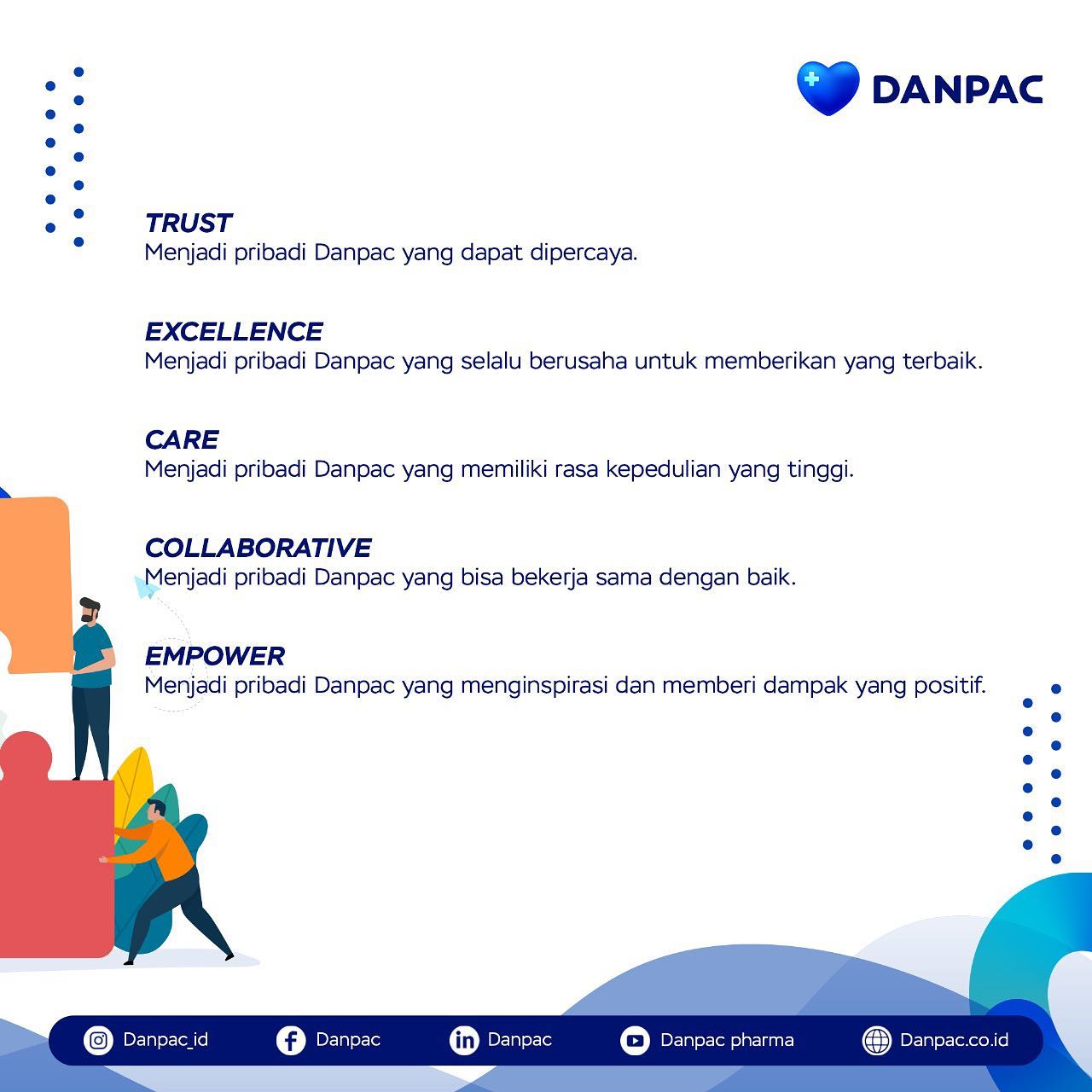 DANPAC

TRUST
Menjadi pribadi Danpac yang dapat dipercaya.

EXCELLENCE
Menjadi pribadi Danpac yang selalu berusaha untuk memberikan yang terbaik.

CARE
Menjadi pribadi Danpac yang memiliki rasa kepedulian yang tinggi.

COLLABORATIVE
Menjadi pribadi Danpac yang bisa bekerja sama dengan baik.

EMPOWER
Menjadi pribadi Danpac yang menginspirasi dan memberi dampak yang positif.

Danpac_id Danpac Danpac Danpac pharma Danpac.co.id